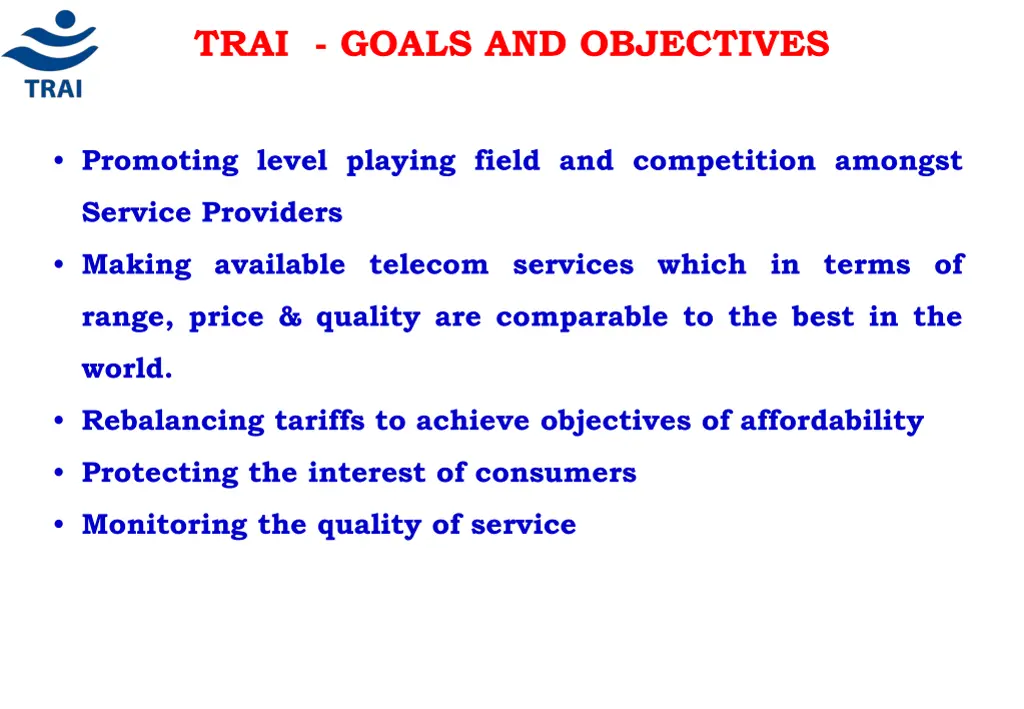 TRAI

TRAI - GOALS AND OBJECTIVES

• Promoting level playing field and competition amongst Service Providers
• Making available telecom services which in terms of range, price & quality are comparable to the best in the world.
• Rebalancing tariffs to achieve objectives of affordability
• Protecting the interest of consumers
• Monitoring the quality of service